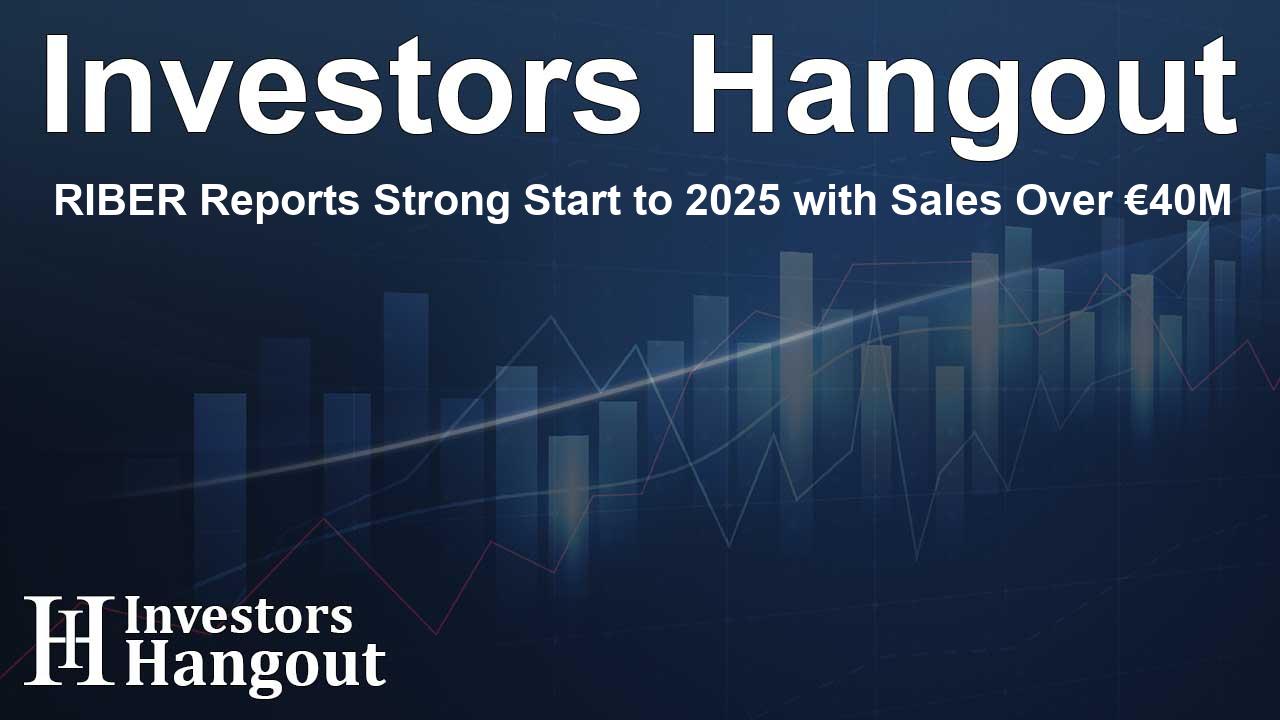 Investors Hangout

RIBER Reports Strong Start to 2025 with Sales Over €40M

IH Investors Hangout